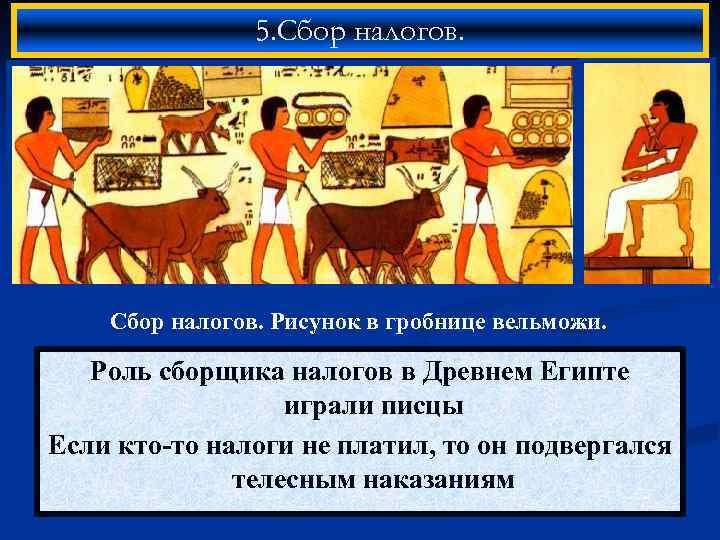 5.Сбор налогов.

Сбор налогов. Рисунок в гробнице вельможи.

Роль сборщика налогов в Древнем Египте играли писцы

Если кто-то налоги не платил, то он подвергался телесным наказаниям